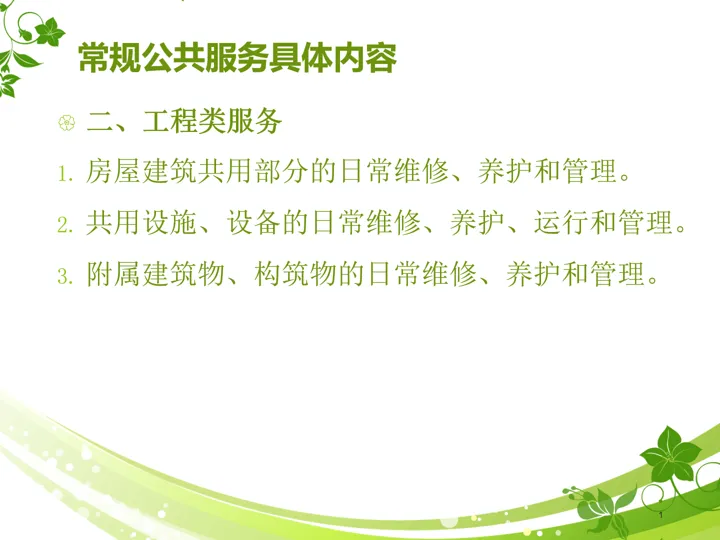 常规公共服务具体内容

二、工程类服务

1. 房屋建筑共用部分的日常维修、养护和管理。

2. 共用设施、设备的日常维修、养护、运行和管理。

3. 附属建筑物、构筑物的日常维修、养护和管理。

1